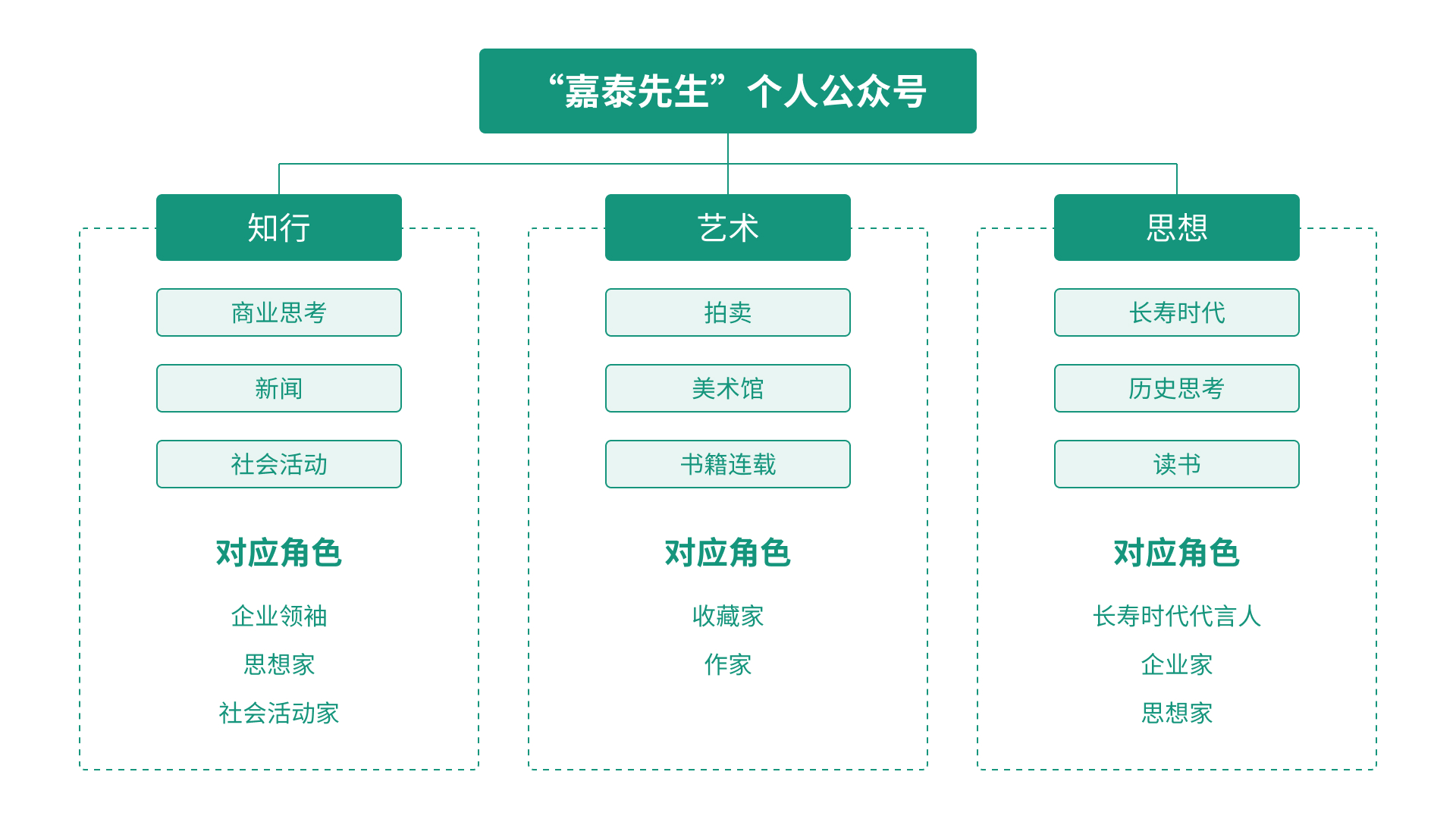 “嘉泰先生”个人公众号

知行

商业思考

新闻

社会活动

对应角色

企业领袖

思想家

社会活动家

艺术

拍卖

美术馆

书籍连载

对应角色

收藏家

作家

思想

长寿时代

历史思考

读书

对应角色

长寿时代代言人

企业家

思想家